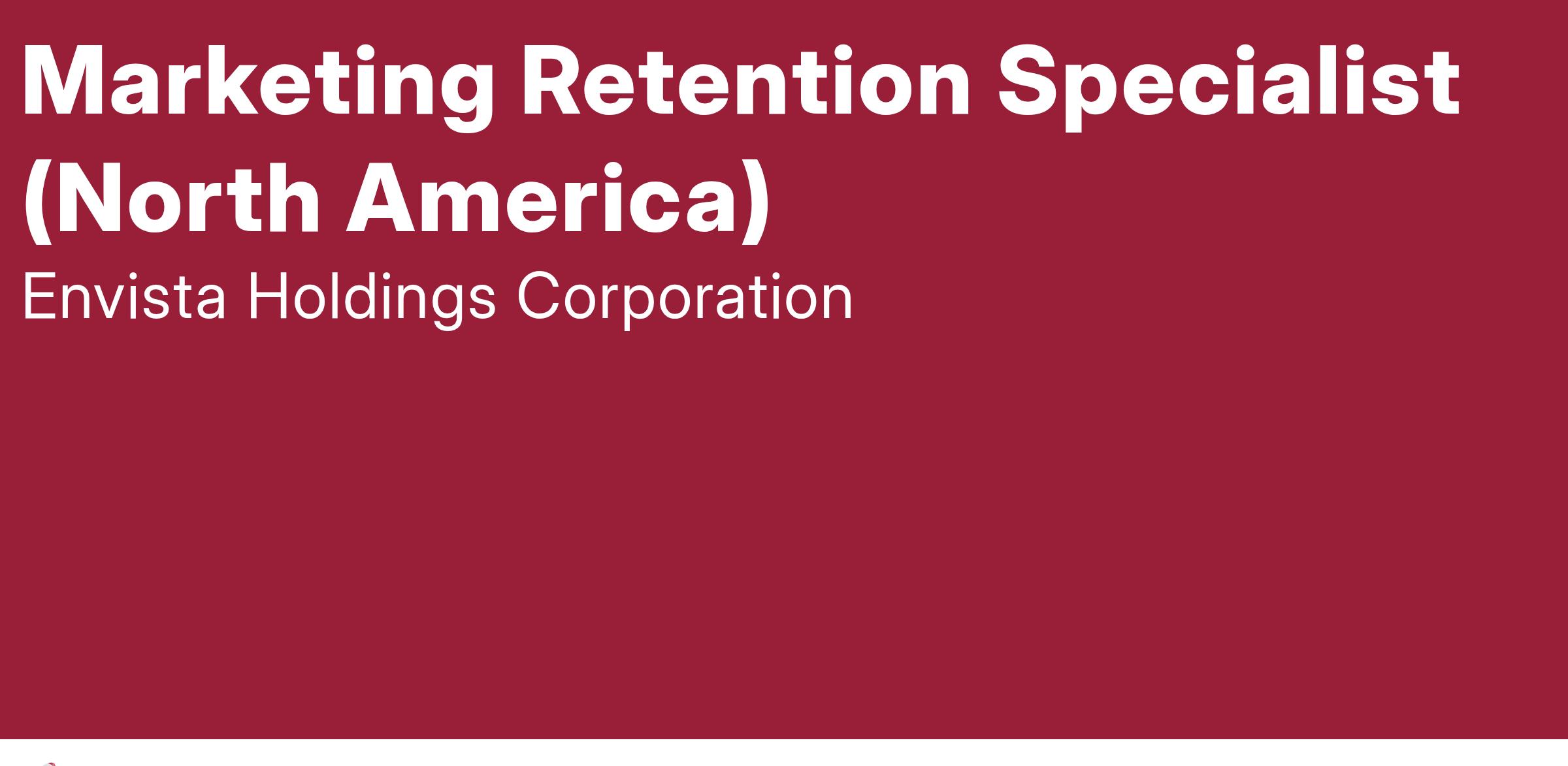 Marketing Retention Specialist (North America)
Envista Holdings Corporation